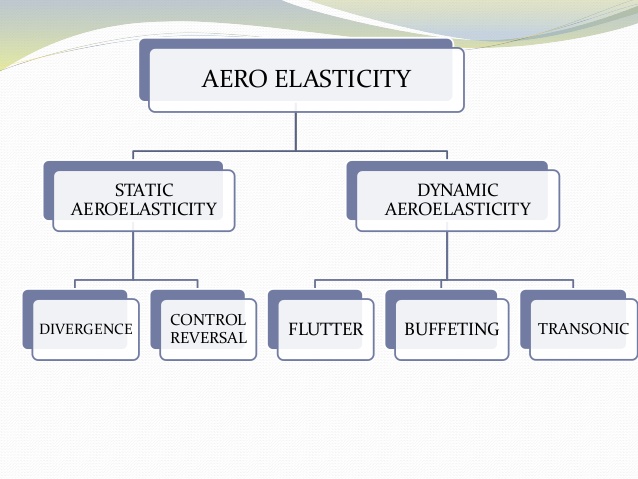 AERO ELASTICITY

STATIC AEROELASTICITY

DYNAMIC AEROELASTICITY

DIVERGENCE

CONTROL REVERSAL

FLUTTER

BUFFETING

TRANSONIC